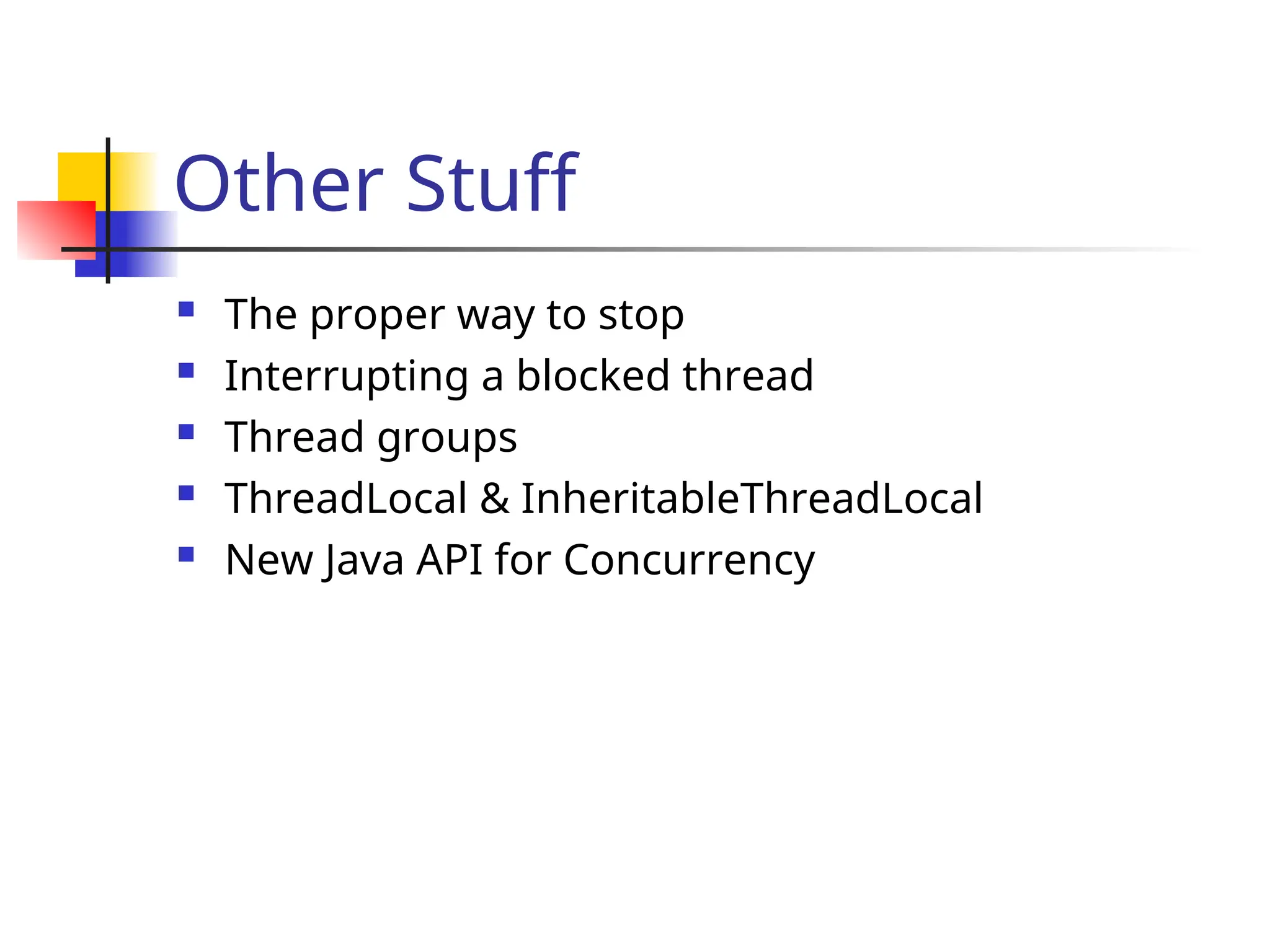 Other Stuff

- The proper way to stop
- Interrupting a blocked thread
- Thread groups
- ThreadLocal & InheritableThreadLocal
- New Java API for Concurrency